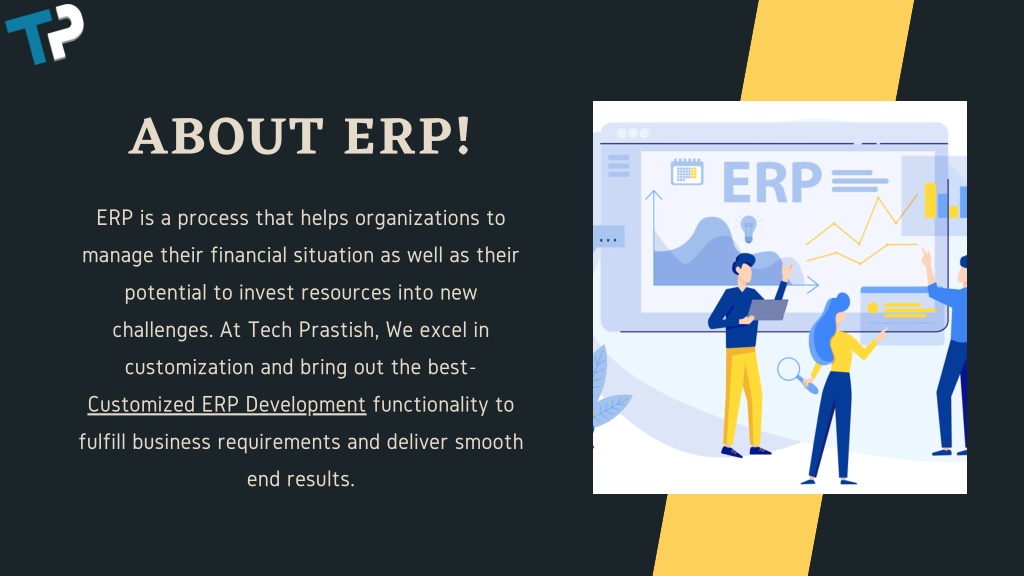 TP

ABOUT ERP!

ERP is a process that helps organizations to manage their financial situation as well as their potential to invest resources into new challenges. At Tech Prastish, We excel in customization and bring out the best- Customized ERP Development functionality to fulfill business requirements and deliver smooth end results.

ERP